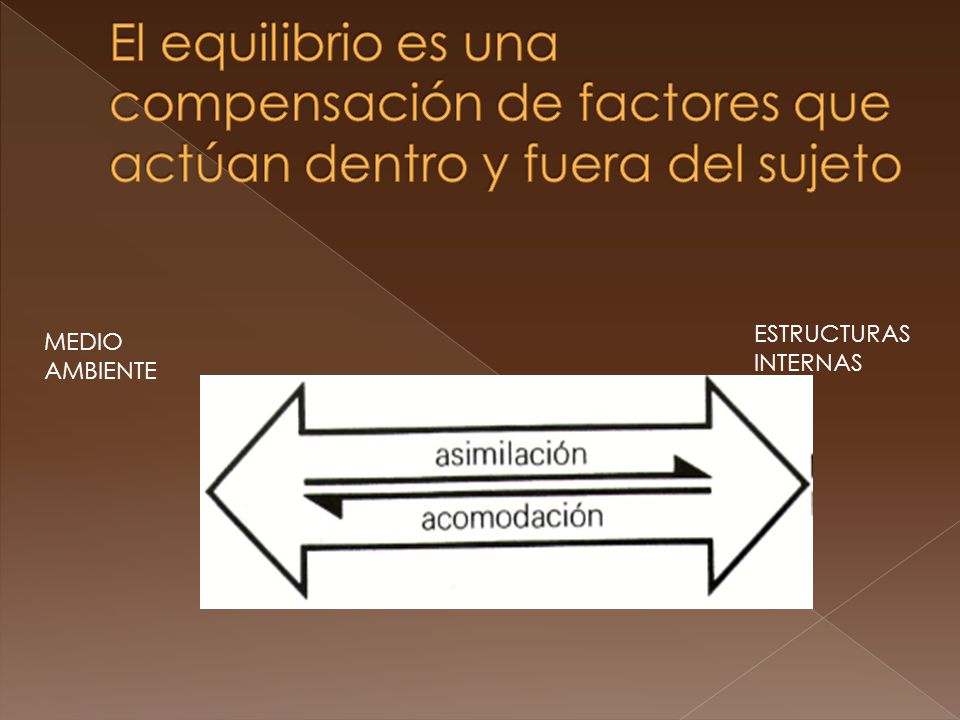 El equilibrio es una compensación de factores que actúan dentro y fuera del sujeto

MEDIO AMBIENTE

ESTRUCTURAS INTERNAS

asimilación

acomodación